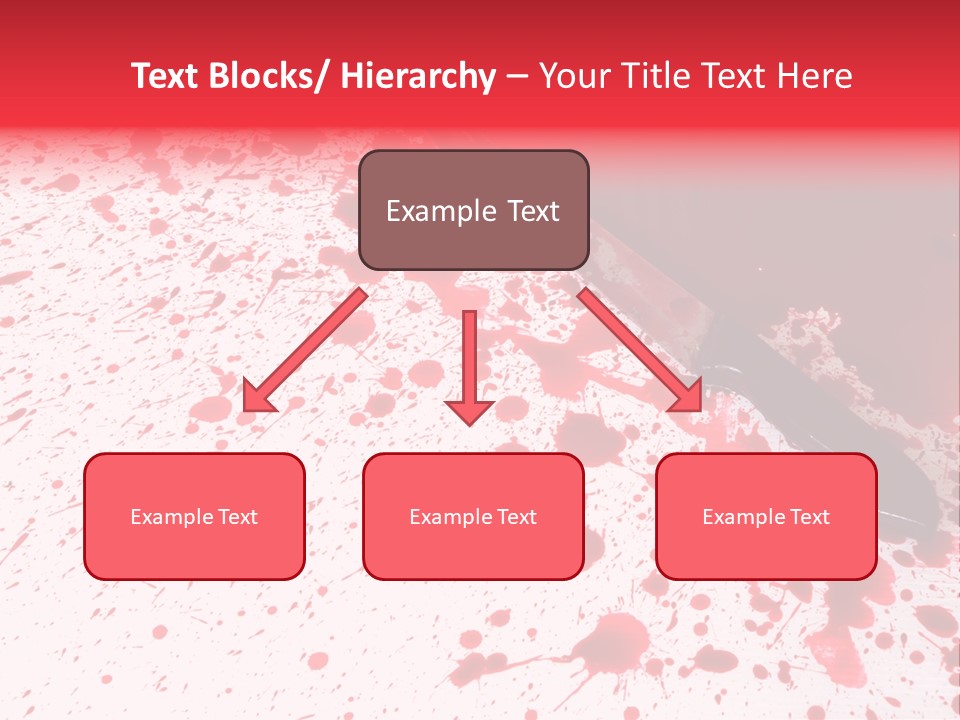 Text Blocks/ Hierarchy – Your Title Text Here

Example Text

Example Text

Example Text

Example Text